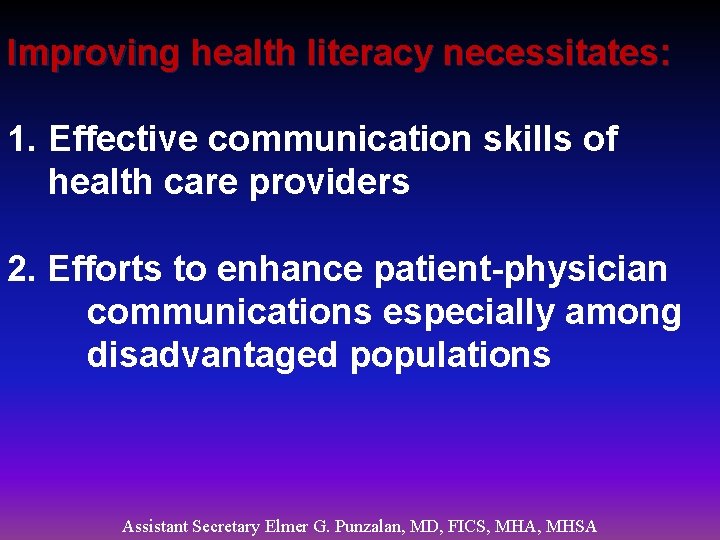 Improving health literacy necessitates:

1. Effective communication skills of health care providers

2. Efforts to enhance patient-physician communications especially among disadvantaged populations

Assistant Secretary Elmer G. Punzalan, MD, FICS, MHA, MHSA